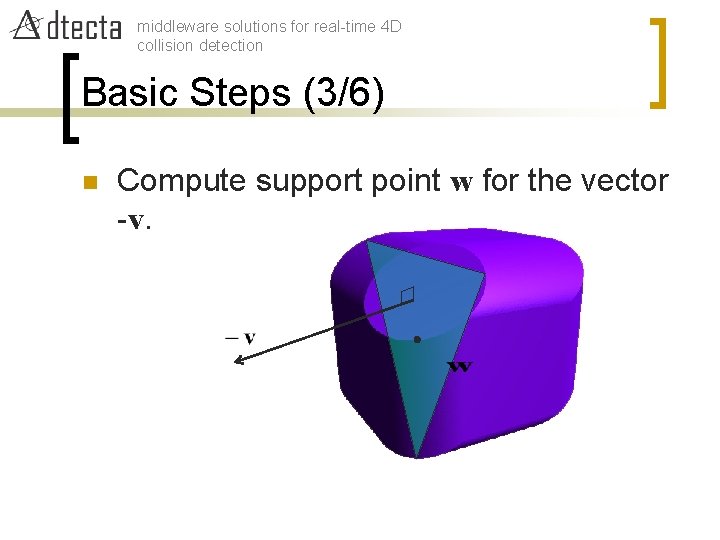 dtecta middleware solutions for real-time 4D collision detection

Basic Steps (3/6)

Compute support point $\mathbf{w}$ for the vector $-\mathbf{v}$.

$-\mathbf{v}$

$\mathbf{w}$